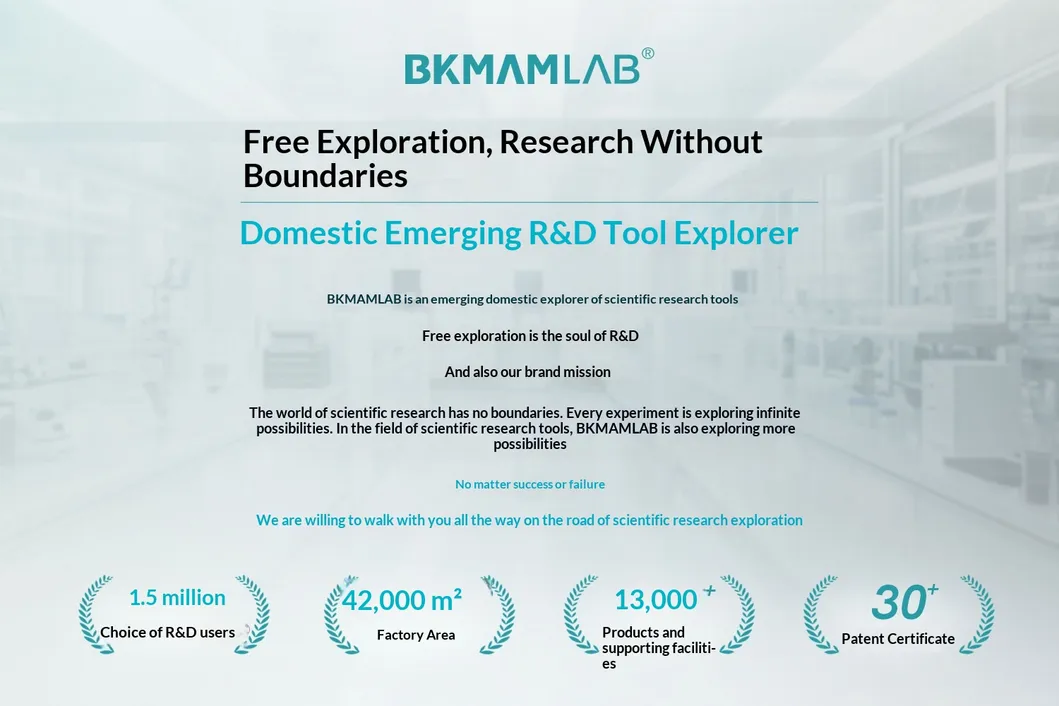 BKMAMLAB®

Free Exploration, Research Without Boundaries

Domestic Emerging R&D Tool Explorer

BKMAMLAB is an emerging domestic explorer of scientific research tools

Free exploration is the soul of R&D

And also our brand mission

The world of scientific research has no boundaries. Every experiment is exploring infinite possibilities. In the field of scientific research tools, BKMAMLAB is also exploring more possibilities

No matter success or failure

We are willing to walk with you all the way on the road of scientific research exploration

1.5 million
Choice of R&D users

42,000 m²
Factory Area

13,000 +
Products and supporting facilities

30+
Patent Certificate